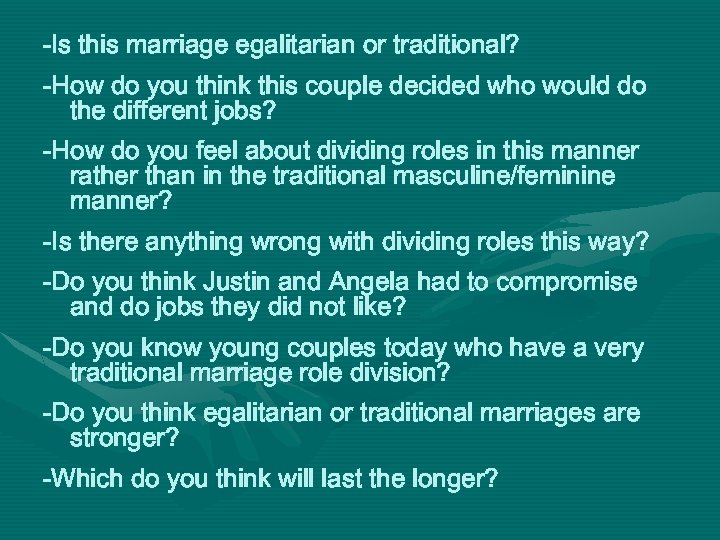 -Is this marriage egalitarian or traditional?

-How do you think this couple decided who would do the different jobs?

-How do you feel about dividing roles in this manner rather than in the traditional masculine/feminine manner?

-Is there anything wrong with dividing roles this way?

-Do you think Justin and Angela had to compromise and do jobs they did not like?

-Do you know young couples today who have a very traditional marriage role division?

-Do you think egalitarian or traditional marriages are stronger?

-Which do you think will last the longer?